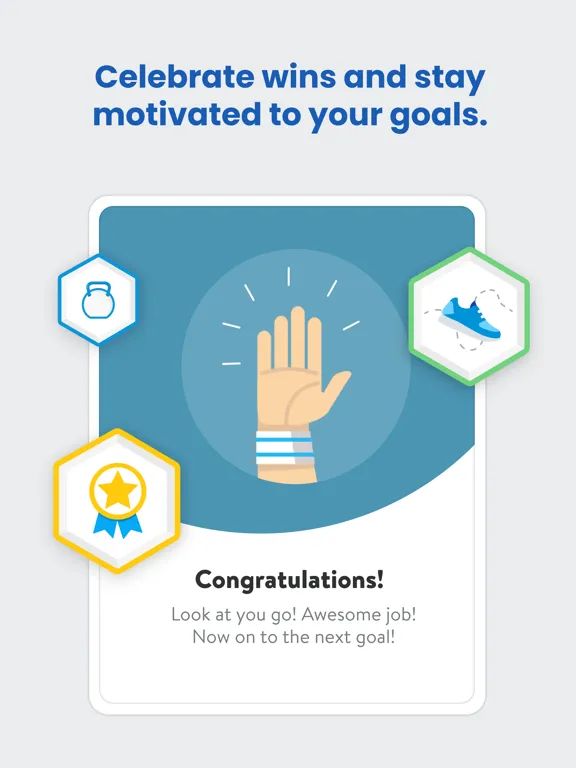 Celebrate wins and stay motivated to your goals.

Congratulations!

Look at you go! Awesome job! Now on to the next goal!